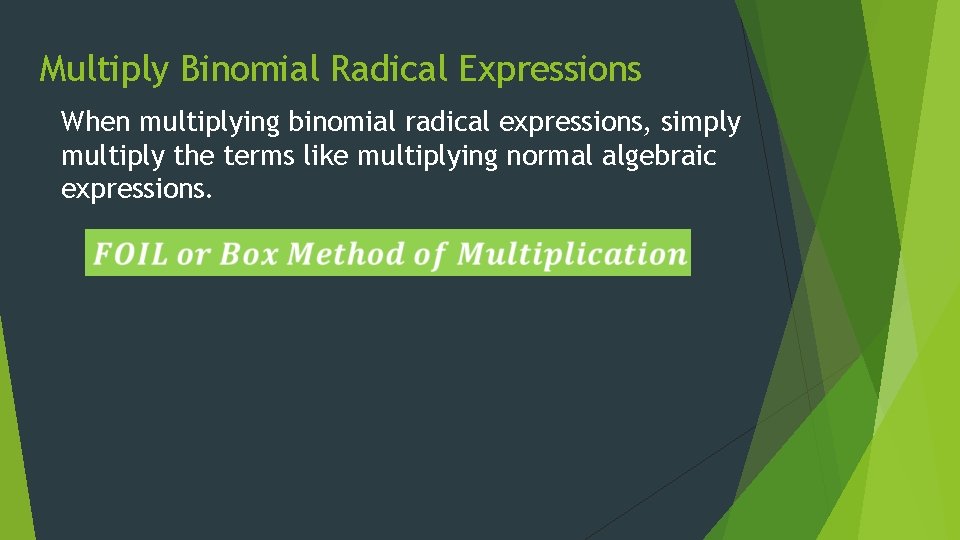 Multiply Binomial Radical Expressions

When multiplying binomial radical expressions, simply multiply the terms like multiplying normal algebraic expressions.

FOIL or Box Method of Multiplication